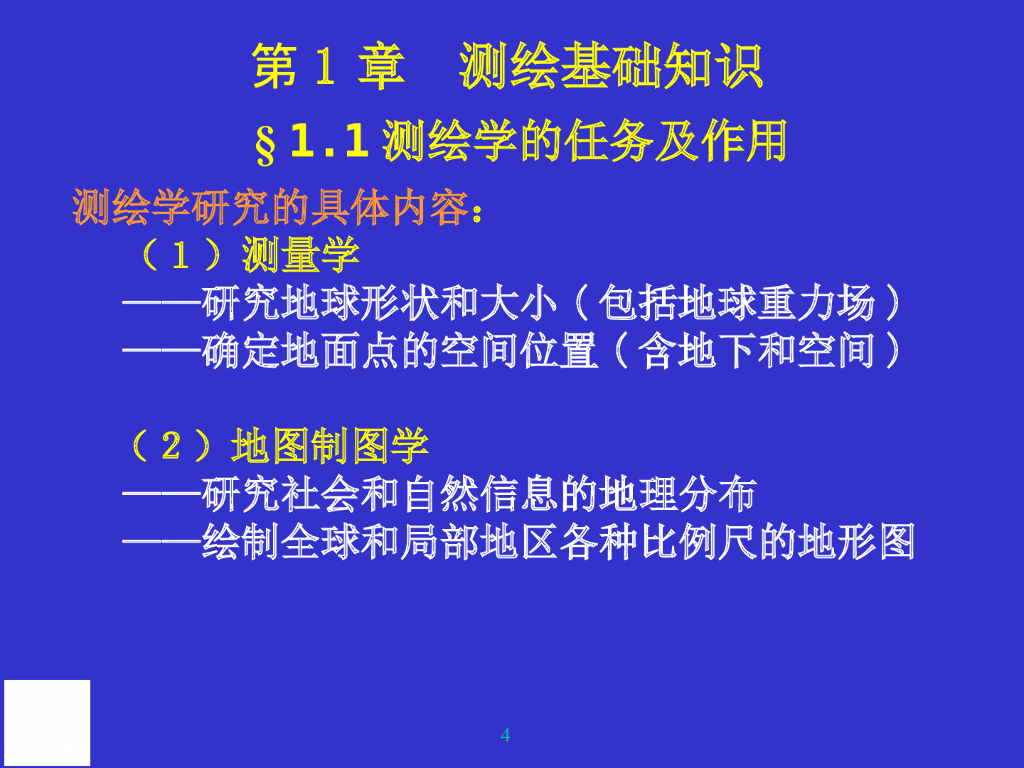 第 1 章　测绘基础知识

§1.1 测绘学的任务及作用

测绘学研究的具体内容：

（1）测量学

——研究地球形状和大小（包括地球重力场）

——确定地面点的空间位置（含地下和空间）

（2）地图制图学

——研究社会和自然信息的地理分布

——绘制全球和局部地区各种比例尺的地形图

4